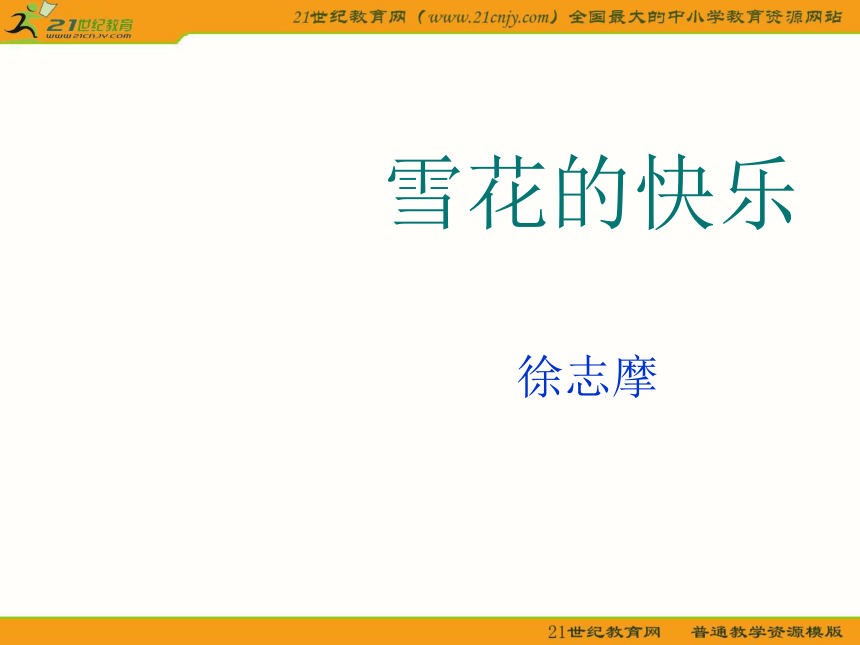 21世纪教育
www.21cnjy.com

21世纪教育网（www.21cnjy.com）全国最大的中小学教育资源网站

雪花的快乐

徐志摩

21世纪教育网　普通教学资源模版